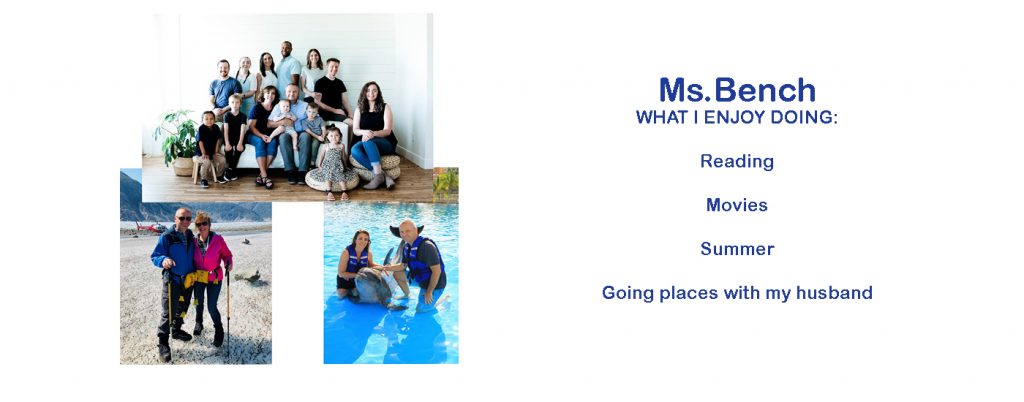 Ms.Bench
WHAT I ENJOY DOING:

Reading

Movies

Summer

Going places with my husband